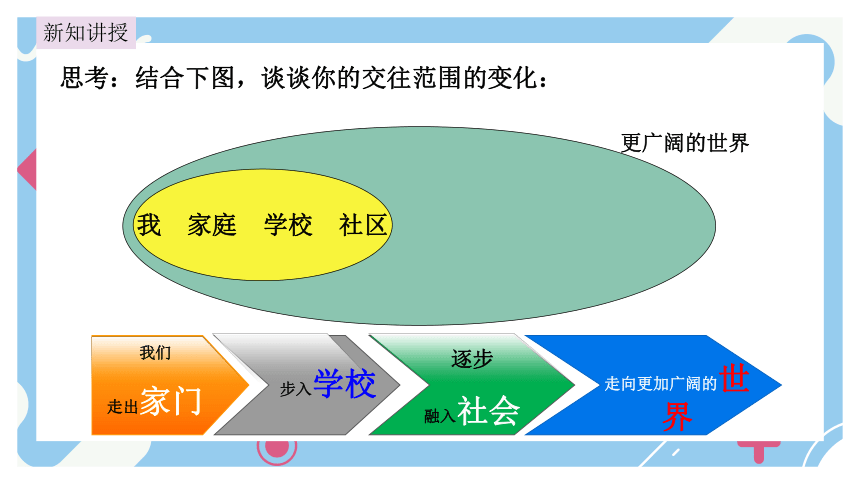 新知讲授

思考：结合下图，谈谈你的交往范围的变化：

更广阔的世界

我 家庭 学校 社区

我们
走出家门

步入学校

逐步
融入社会

走向更加广阔的世界